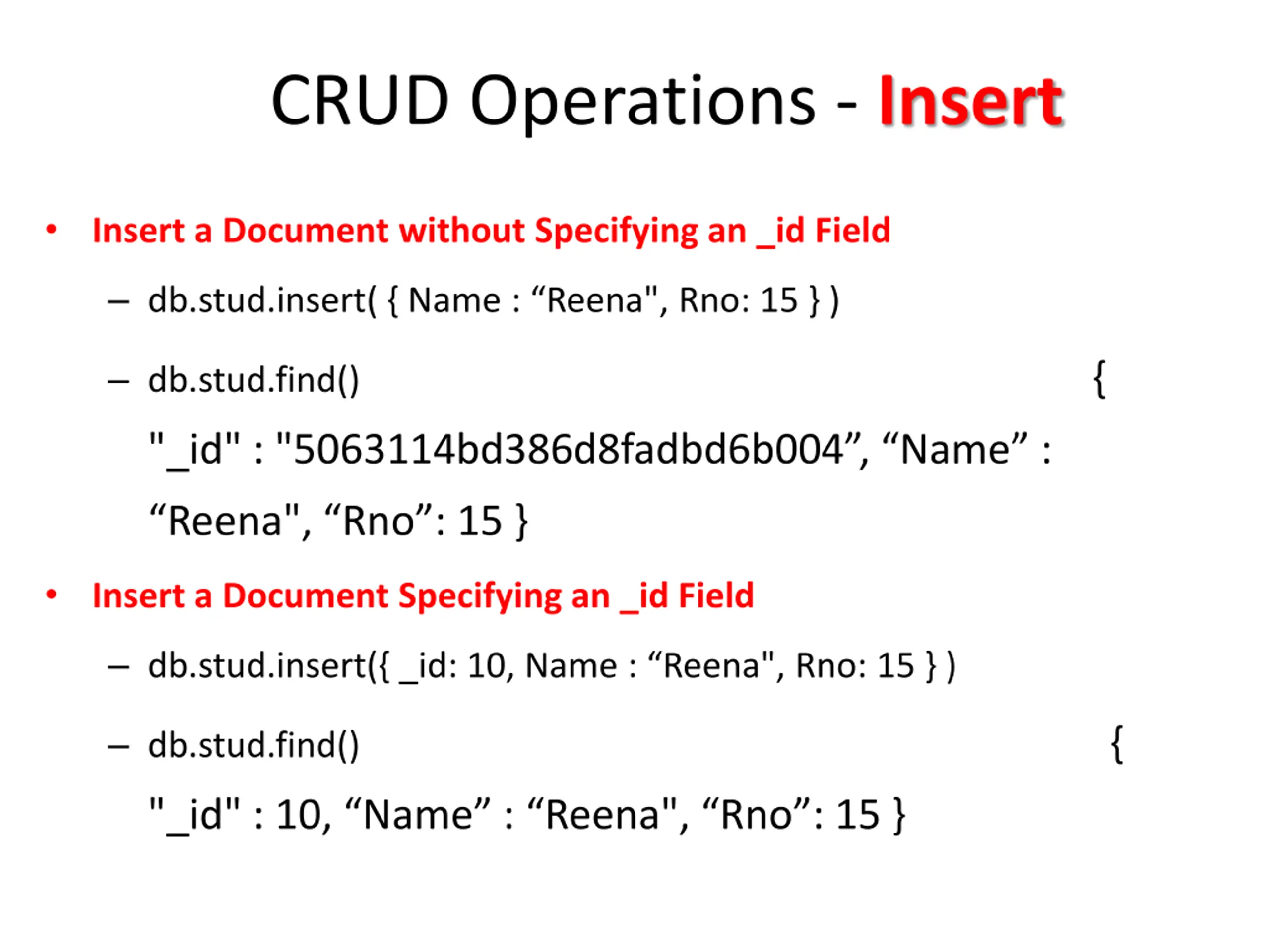 CRUD Operations - Insert

• Insert a Document without Specifying an _id Field

– db.stud.insert( { Name : “Reena", Rno: 15 } )

– db.stud.find() {

"_id" : "5063114bd386d8fadbd6b004”, “Name” : “Reena", “Rno”: 15 }

• Insert a Document Specifying an _id Field

– db.stud.insert({ _id: 10, Name : “Reena", Rno: 15 } )

– db.stud.find() {

"_id" : 10, “Name” : “Reena", “Rno”: 15 }